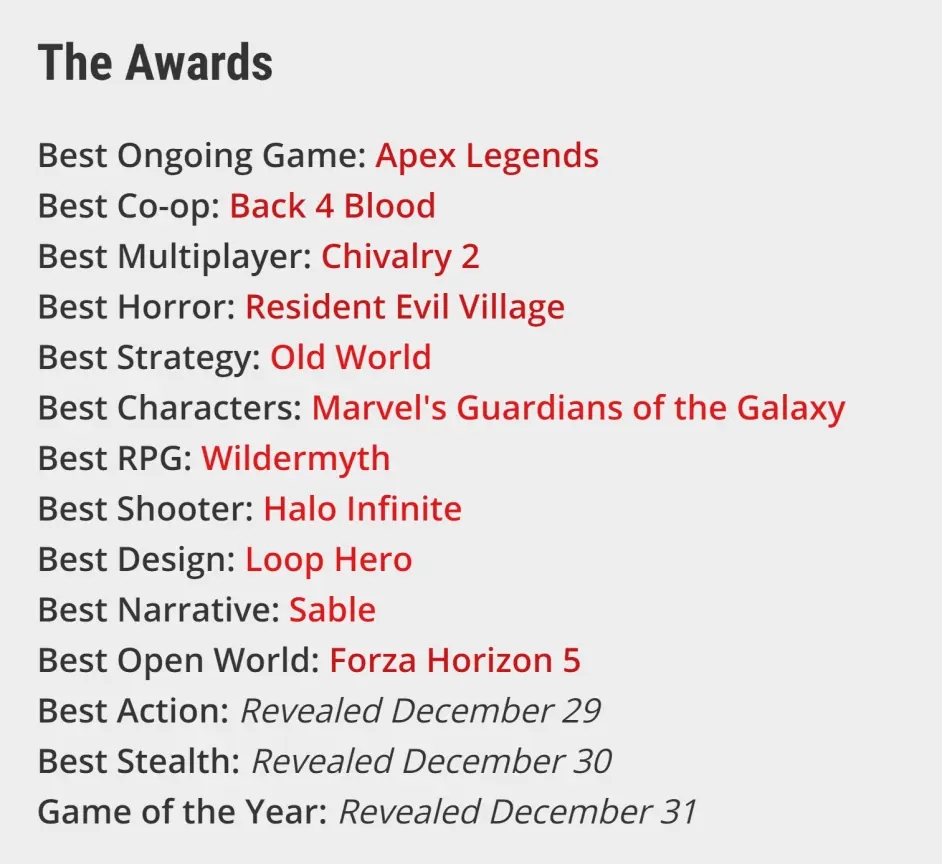 The Awards

Best Ongoing Game: Apex Legends
Best Co-op: Back 4 Blood
Best Multiplayer: Chivalry 2
Best Horror: Resident Evil Village
Best Strategy: Old World
Best Characters: Marvel's Guardians of the Galaxy
Best RPG: Wildermyth
Best Shooter: Halo Infinite
Best Design: Loop Hero
Best Narrative: Sable
Best Open World: Forza Horizon 5
Best Action: Revealed December 29
Best Stealth: Revealed December 30
Game of the Year: Revealed December 31